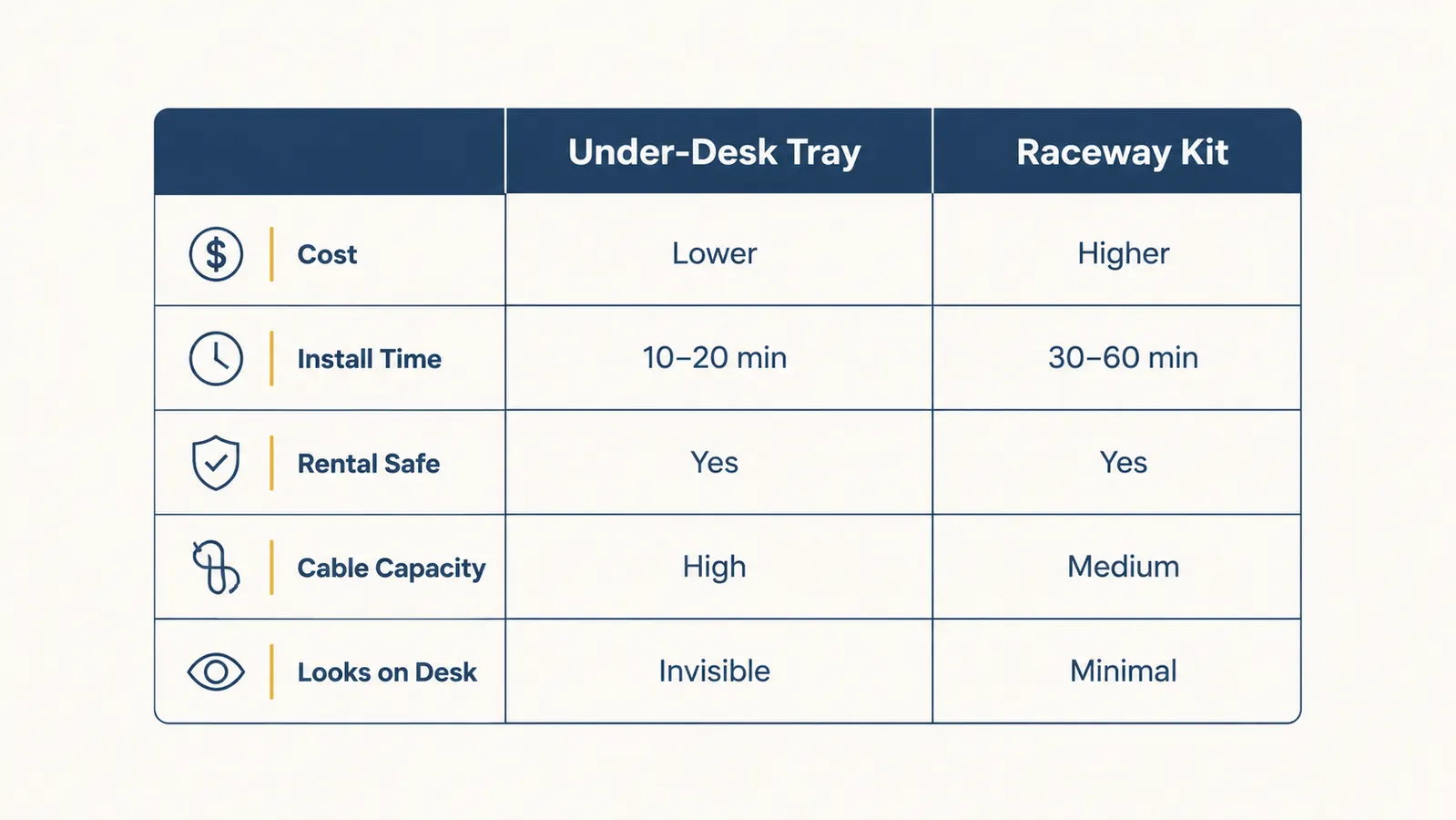 | | Under-Desk Tray | Raceway Kit |
|---|---|---|
| Cost | Lower | Higher |
| Install Time | 10–20 min | 30–60 min |
| Rental Safe | Yes | Yes |
| Cable Capacity | High | Medium |
| Looks on Desk | Invisible | Minimal |